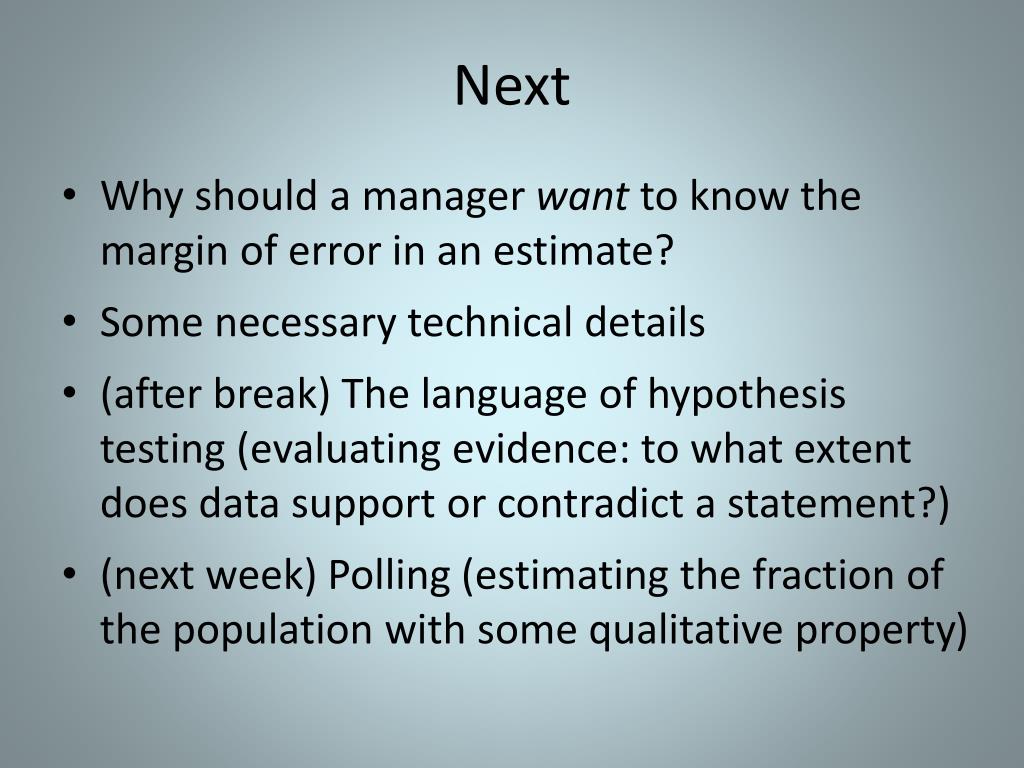 Next

• Why should a manager want to know the margin of error in an estimate?
• Some necessary technical details
• (after break) The language of hypothesis testing (evaluating evidence: to what extent does data support or contradict a statement?)
• (next week) Polling (estimating the fraction of the population with some qualitative property)